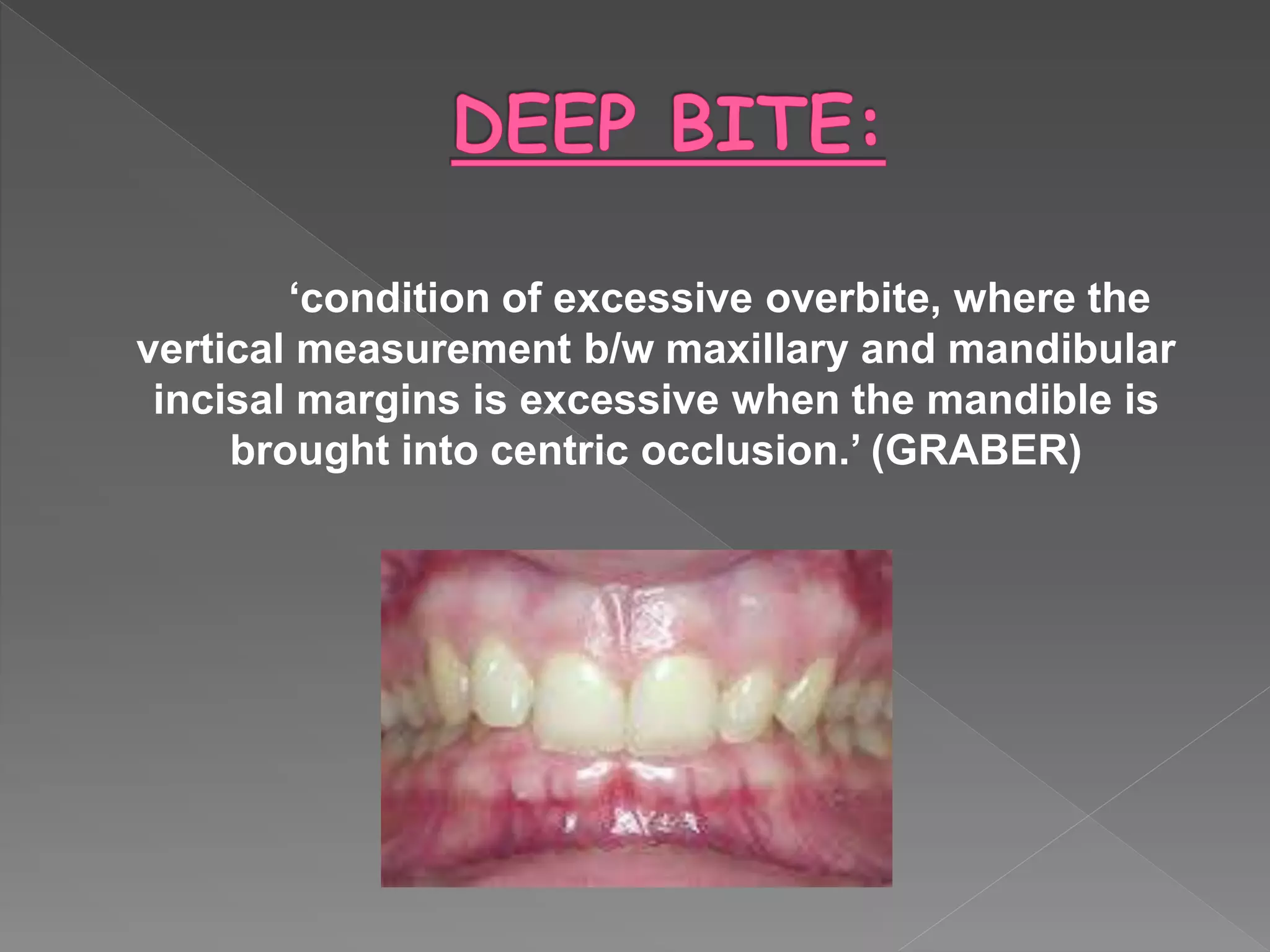 DEEP BITE:

‘condition of excessive overbite, where the vertical measurement b/w maxillary and mandibular incisal margins is excessive when the mandible is brought into centric occlusion.’ (GRABER)